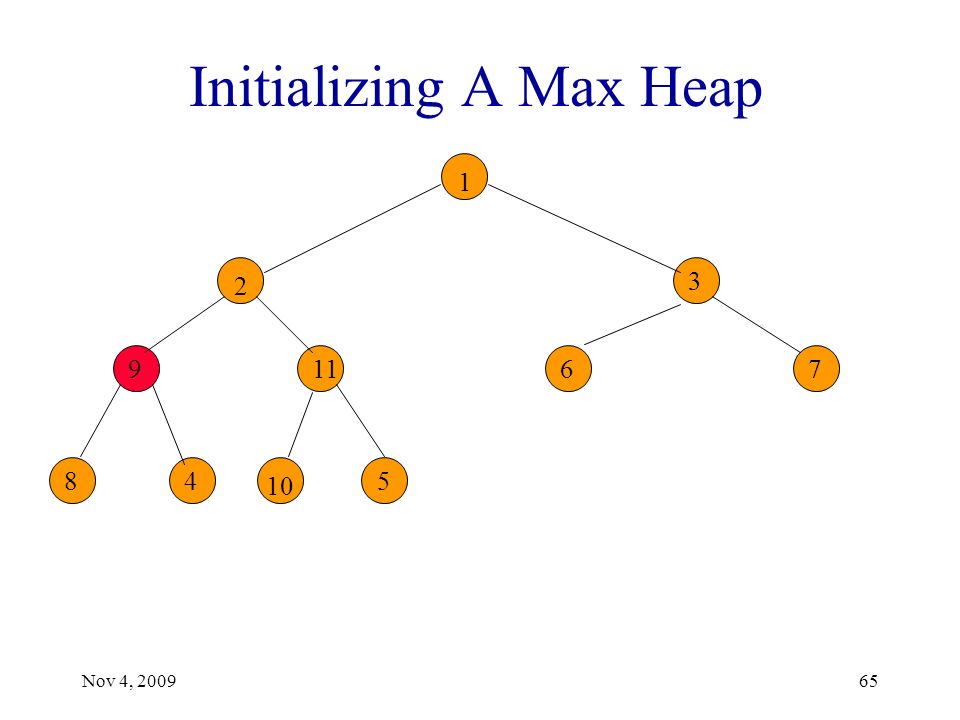 Initializing A Max Heap

1

2

3

9

11

6

7

8

4

10

5

Nov 4, 2009

65